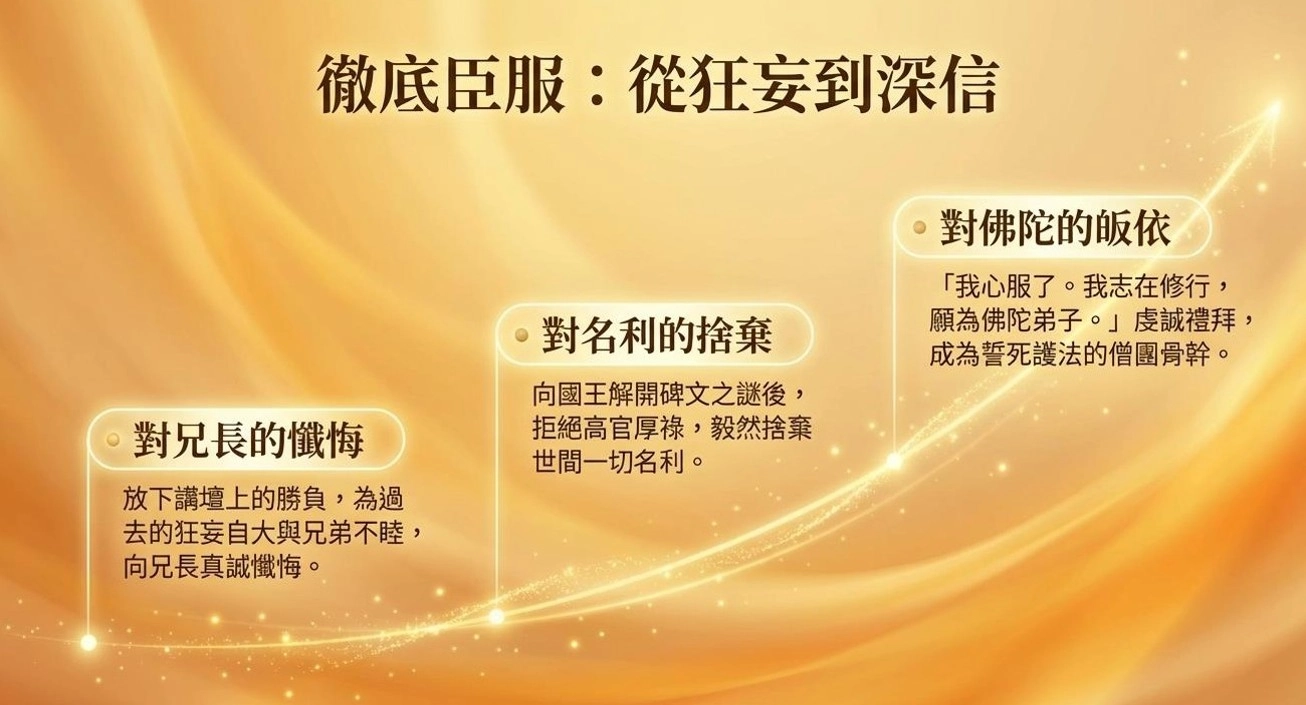 徹底臣服：從狂妄到深信

對兄長的懺悔

放下講壇上的勝負，為過去的狂妄自大與兄弟不睦，向兄長真誠懺悔。

對名利的捨棄

向國王解開碑文之謎後，拒絕高官厚祿，毅然捨棄世間一切名利。

對佛陀的皈依

「我心服了。我志在修行，願為佛陀弟子。」虔誠禮拜，成為誓死護法的僧團骨幹。